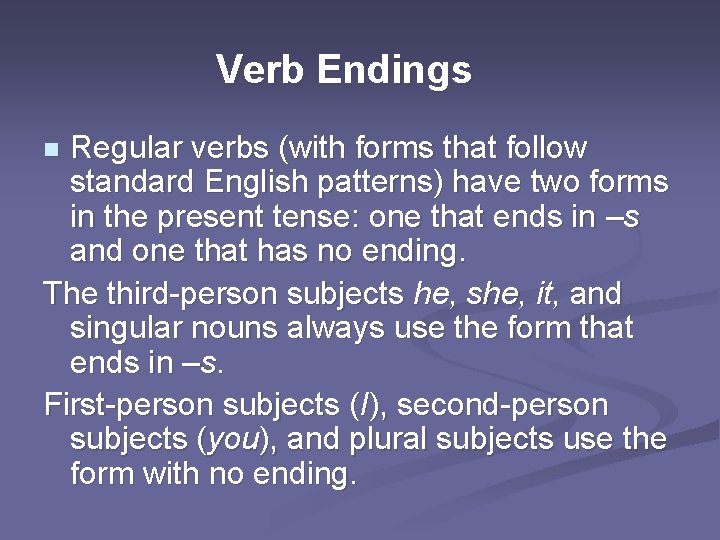 Verb Endings

Regular verbs (with forms that follow standard English patterns) have two forms in the present tense: one that ends in –s and one that has no ending.

The third-person subjects he, she, it, and singular nouns always use the form that ends in –s.

First-person subjects (I), second-person subjects (you), and plural subjects use the form with no ending.